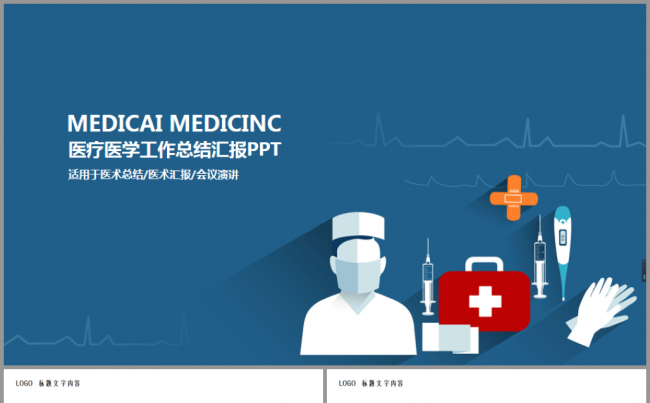 MEDICAI MEDICINC
医疗医学工作总结汇报PPT
适用于医术总结/医术汇报/会议演讲

LOGO 标题文字内容

LOGO 标题文字内容